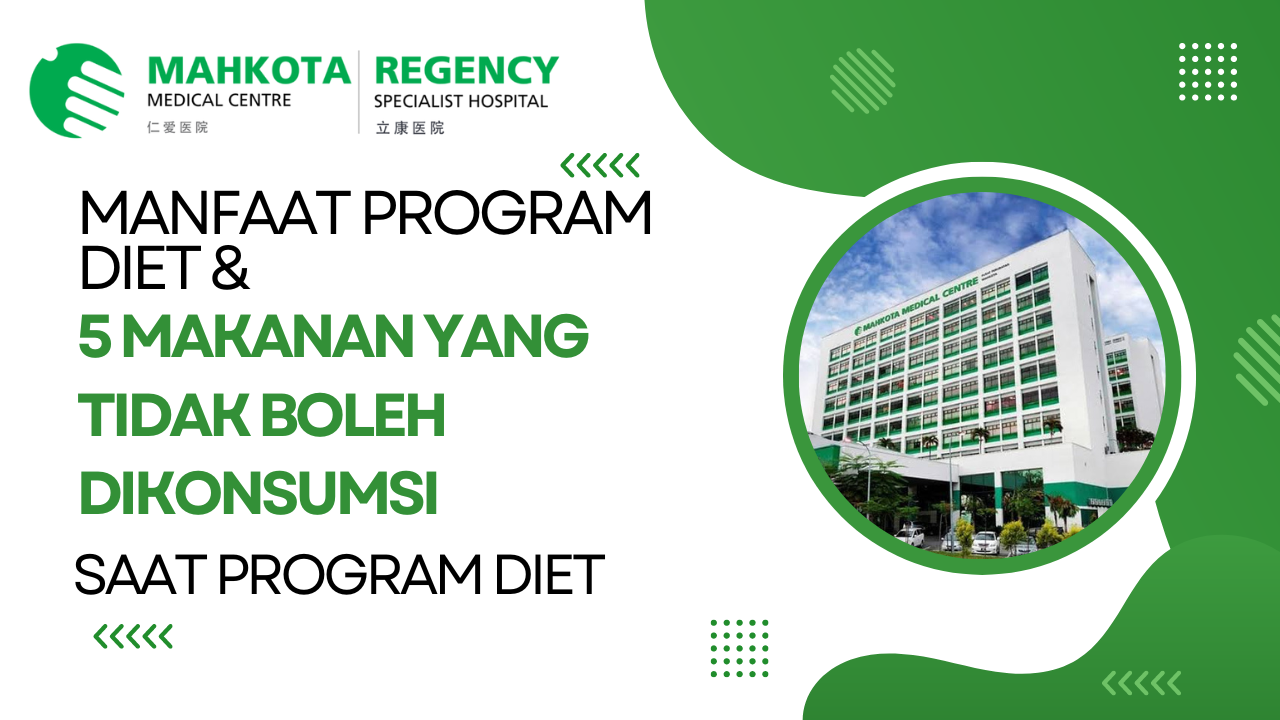 MAHKOTA
MEDICAL CENTRE
仁爱医院

REGENCY
SPECIALIST HOSPITAL
立康医院

MANFAAT PROGRAM DIET &
5 MAKANAN YANG TIDAK BOLEH DIKONSUMSI
SAAT PROGRAM DIET

MAHKOTA MEDICAL CENTRE